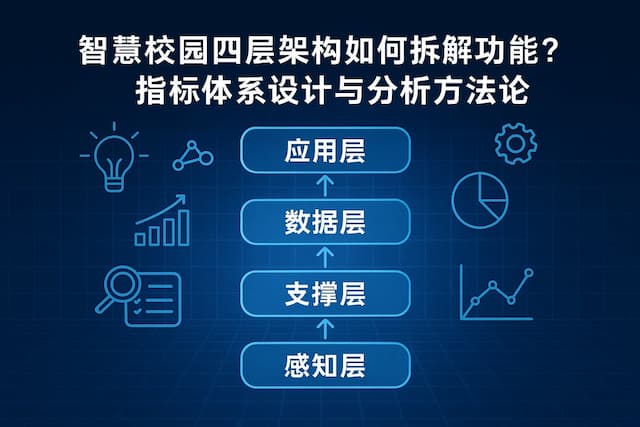 智慧校园四层架构如何拆解功能？
指标体系设计与分析方法论

应用层

数据层

支撑层

感知层